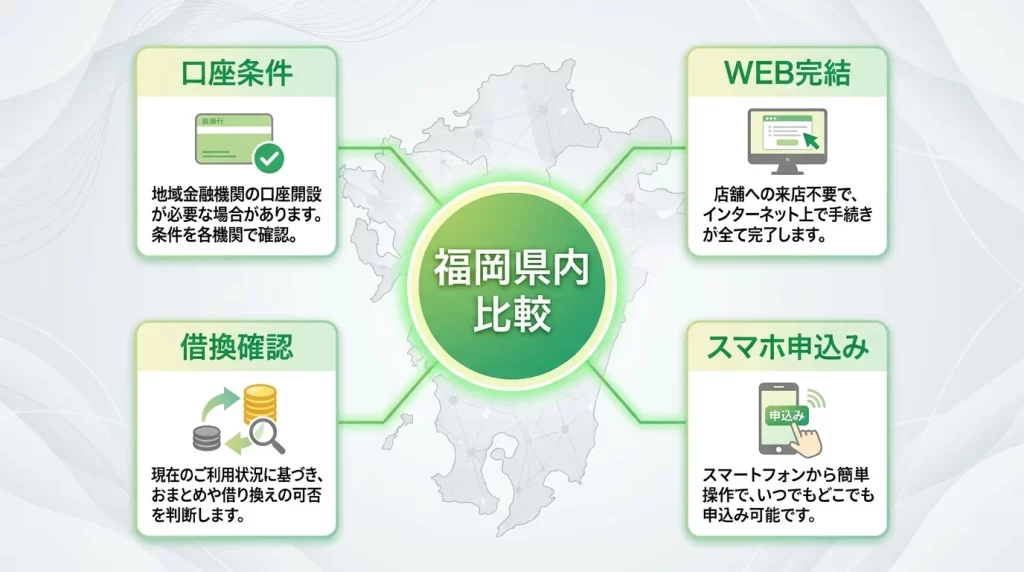 口座条件

銀行

地域金融機関の口座開設が必要な場合があります。条件を各機関で確認。

WEB完結

店舗への来店不要で、インターネット上で手続きが全て完了します。

福岡県内比較

借換確認

現在のご利用状況に基づき、おまとめや借り換えの可否を判断します。

スマホ申込み

申込み

スマートフォンから簡単操作で、いつでもどこでも申込み可能です。